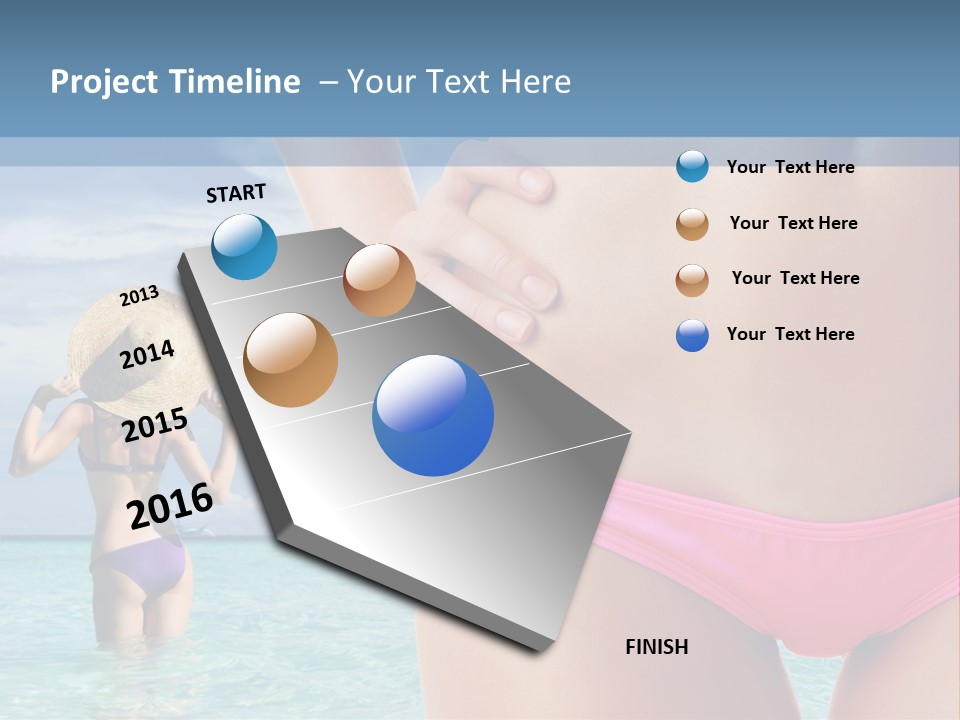 Project Timeline – Your Text Here

START

2013

2014

2015

2016

Your Text Here

Your Text Here

Your Text Here

Your Text Here

FINISH